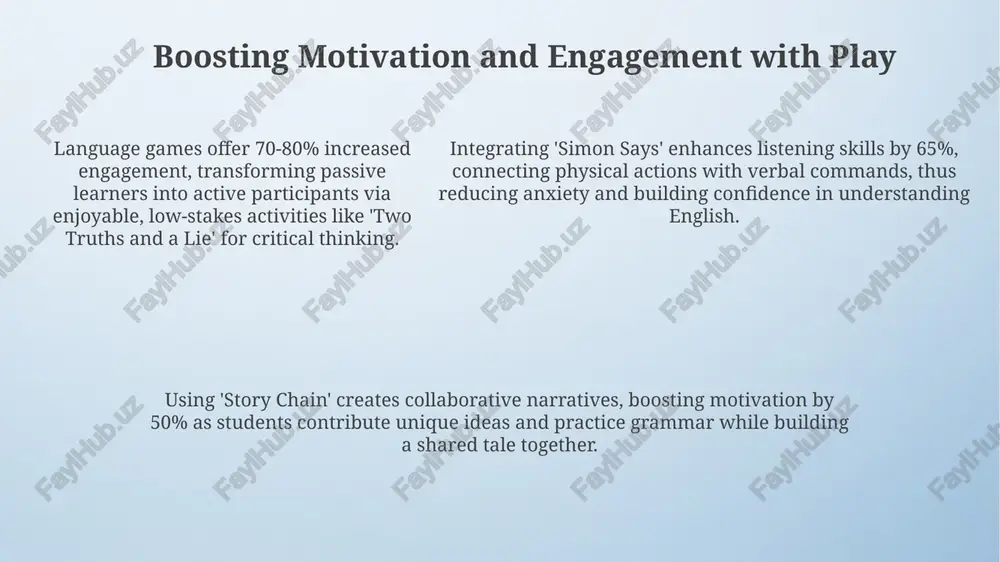 Boosting Motivation and Engagement with Play

Language games offer 70-80% increased engagement, transforming passive learners into active participants via enjoyable, low-stakes activities like 'Two Truths and a Lie' for critical thinking.

Integrating 'Simon Says' enhances listening skills by 65%, connecting physical actions with verbal commands, thus reducing anxiety and building confidence in understanding English.

Using 'Story Chain' creates collaborative narratives, boosting motivation by 50% as students contribute unique ideas and practice grammar while building a shared tale together.

FaylHub.uz